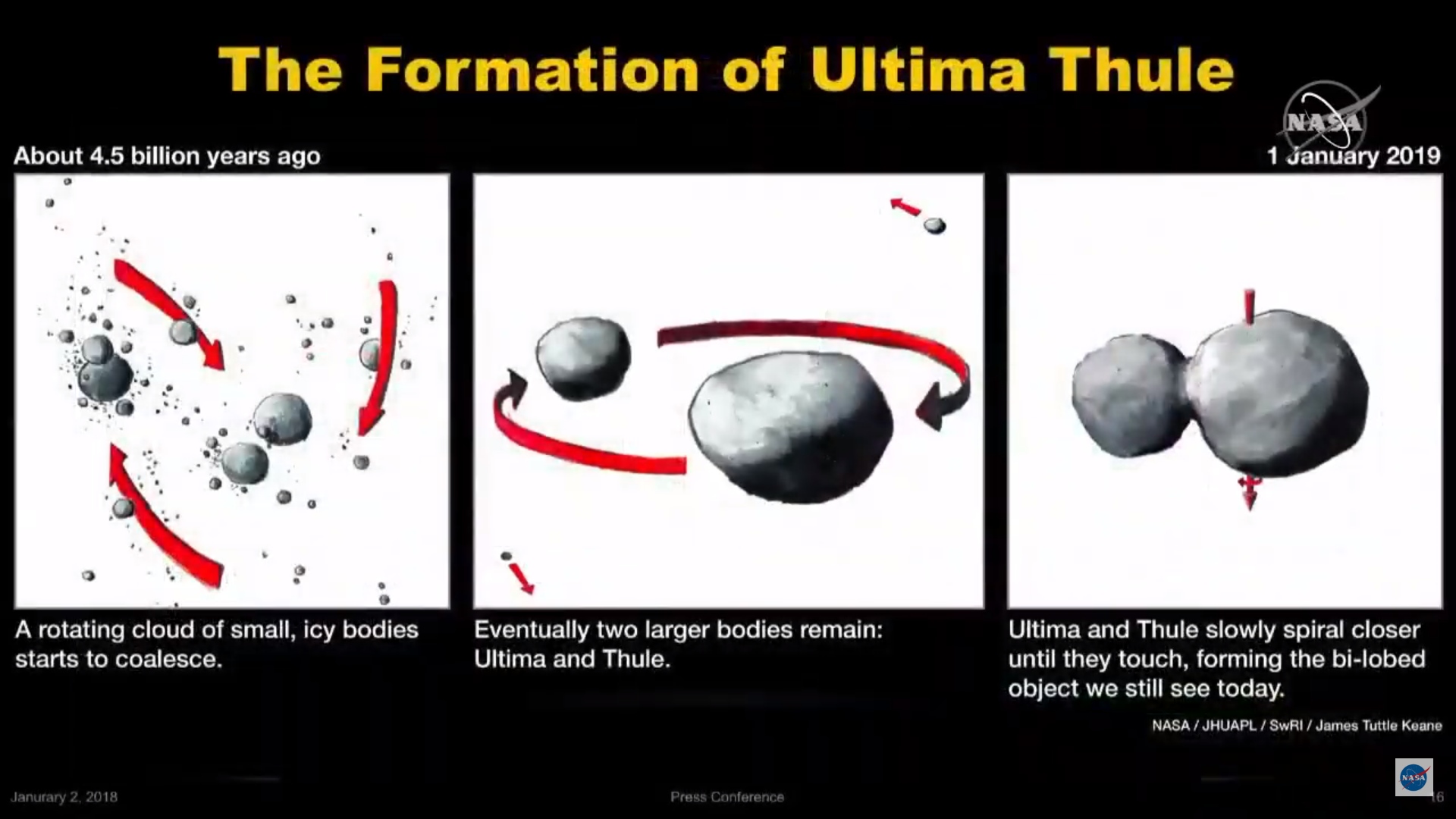 The Formation of Ultima Thule

NASA

About 4.5 billion years ago

1 January 2019

A rotating cloud of small, icy bodies starts to coalesce.

Eventually two larger bodies remain: Ultima and Thule.

Ultima and Thule slowly spiral closer until they touch, forming the bi-lobed object we still see today.

NASA / JHUAPL / SwRI / James Tuttle Keane

Janurary 2, 2018

Press Conference

NASA

16